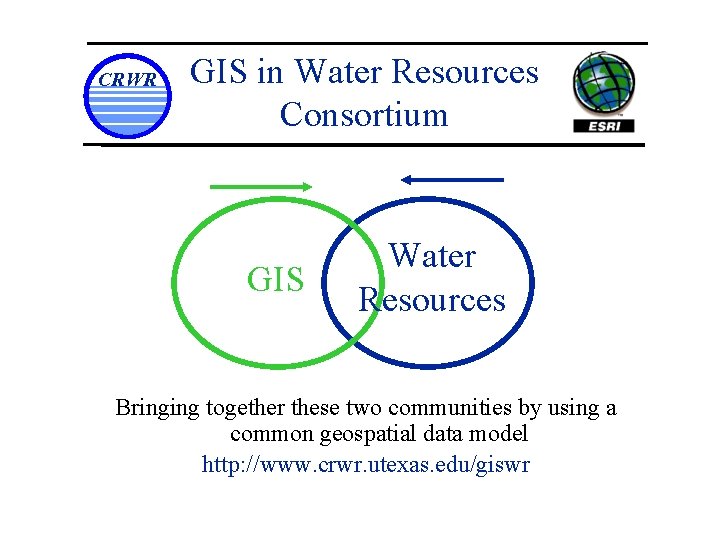 CRWR

GIS in Water Resources Consortium

ESRI

GIS

Water Resources

Bringing together these two communities by using a common geospatial data model

http://www.crwr.utexas.edu/giswr